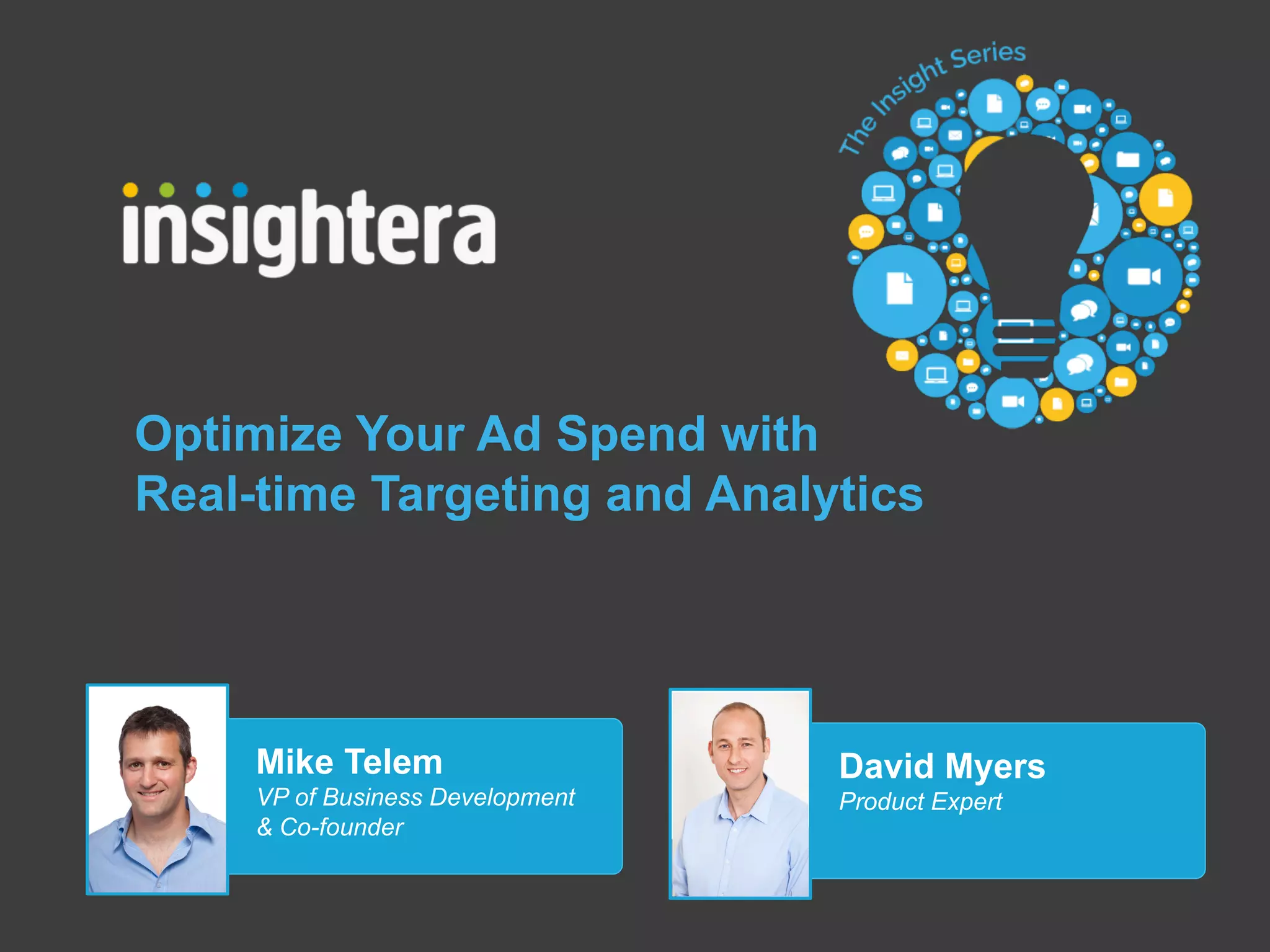 insightera

The Insight Series

Optimize Your Ad Spend with Real-time Targeting and Analytics

Mike Telem
VP of Business Development & Co-founder

David Myers
Product Expert